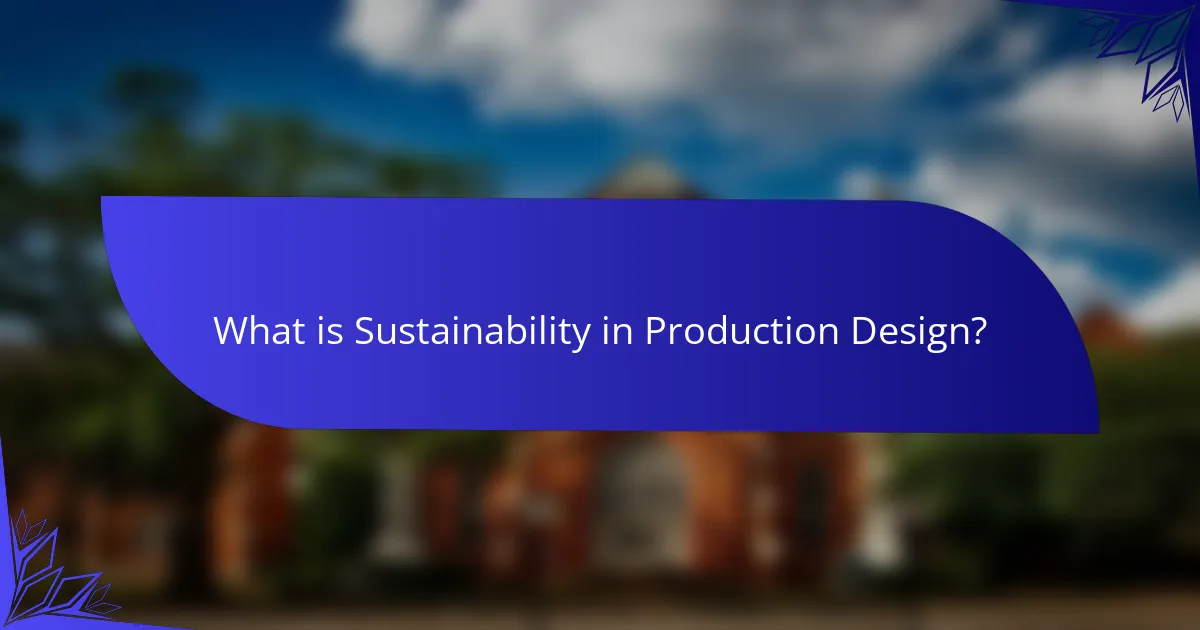 What is Sustainability in Production Design?